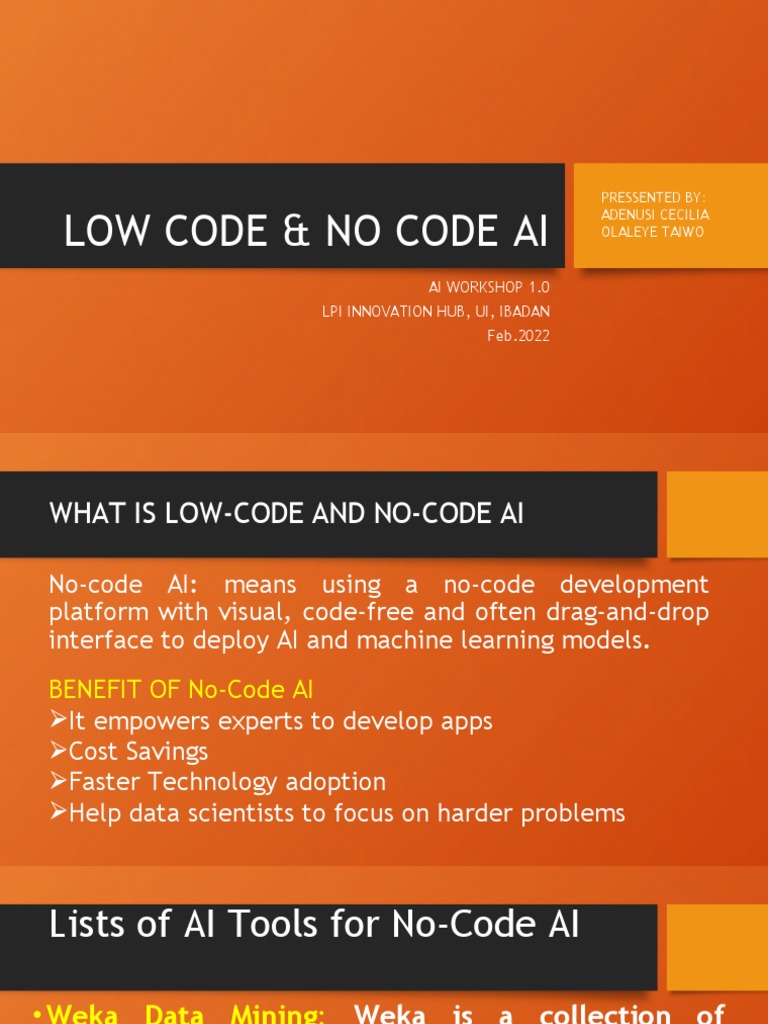 LOW CODE & NO CODE AI

PRESSENTED BY:
ADENUSI CECILIA
OLALEYE TAIWO

AI WORKSHOP 1.0
LPI INNOVATION HUB, UI, IBADAN
Feb.2022

WHAT IS LOW-CODE AND NO-CODE AI

No-code AI: means using a no-code development platform with visual, code-free and often drag-and-drop interface to deploy AI and machine learning models.

BENEFIT OF No-Code AI
➢It empowers experts to develop apps
➢Cost Savings
➢Faster Technology adoption
➢Help data scientists to focus on harder problems

Lists of AI Tools for No-Code AI

•Weka Data Mining: Weka is a collection of